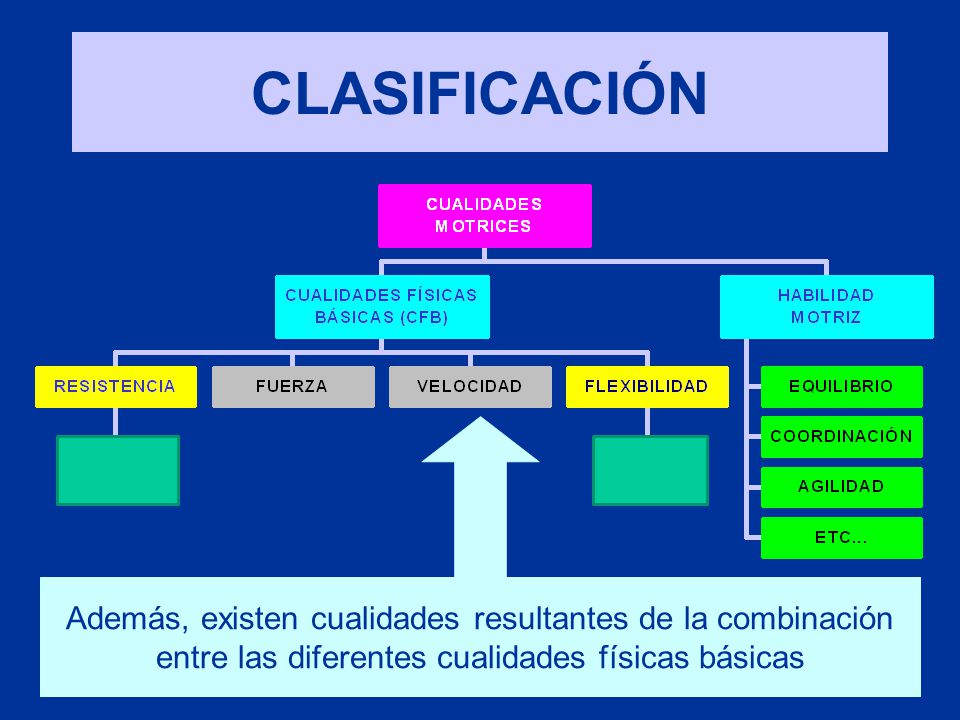 CLASIFICACIÓN

CUALIDADES MOTRICES

CUALIDADES FÍSICAS BÁSICAS (CFB)

HABILIDAD MOTRIZ

RESISTENCIA

FUERZA

VELOCIDAD

FLEXIBILIDAD

EQUILIBRIO

COORDINACIÓN

AGILIDAD

ETC...

Además, existen cualidades resultantes de la combinación entre las diferentes cualidades físicas básicas